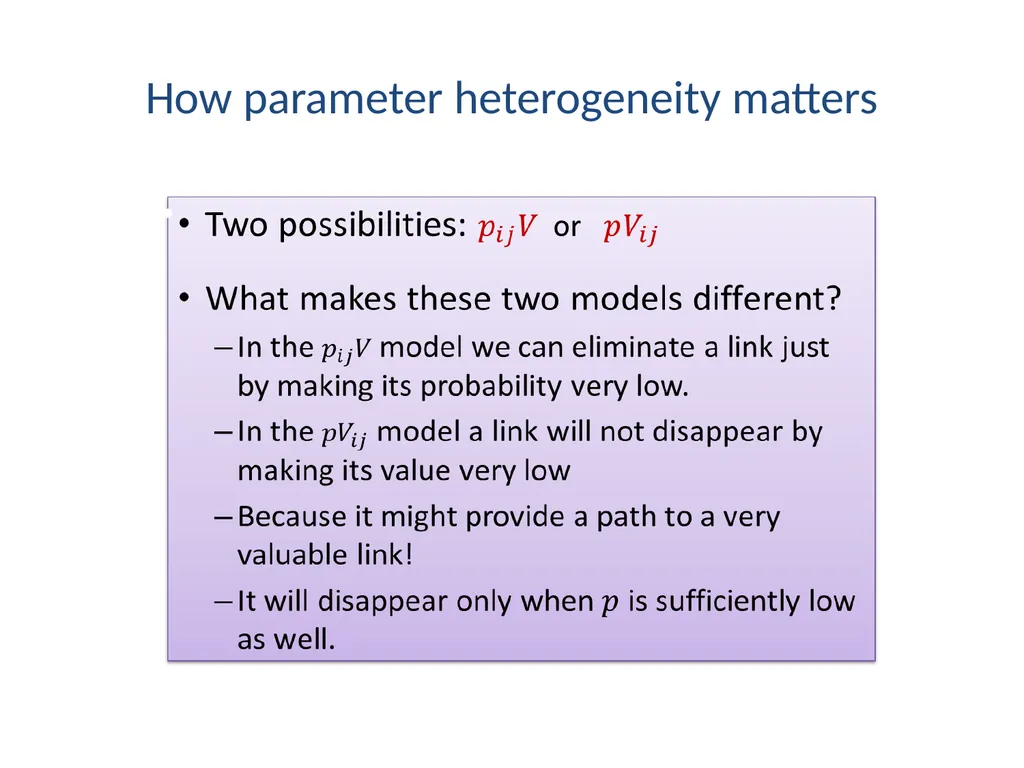 How parameter heterogeneity matters

• Two possibilities: $p_{ij}V$ or $pV_{ij}$

• What makes these two models different?

– In the $p_{ij}V$ model we can eliminate a link just by making its probability very low.

– In the $pV_{ij}$ model a link will not disappear by making its value very low

– Because it might provide a path to a very valuable link!

– It will disappear only when $p$ is sufficiently low as well.